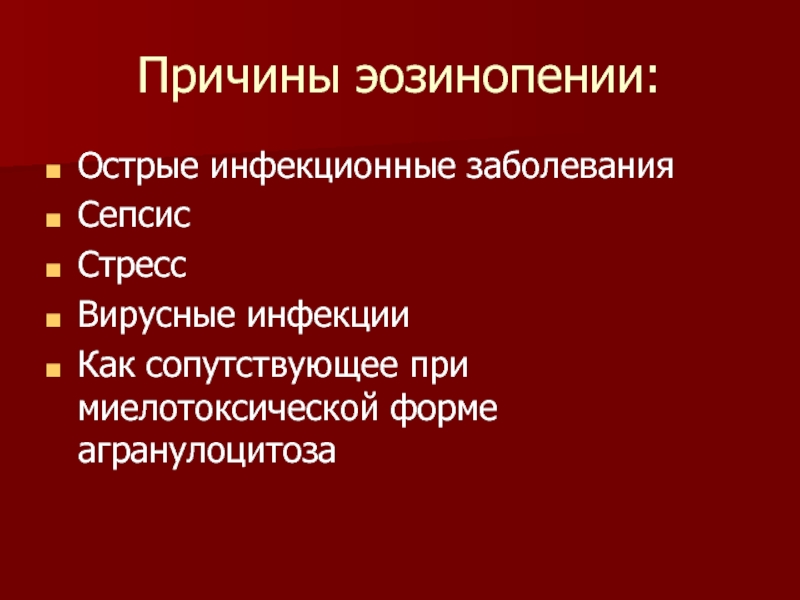 Причины эозинопении:

- Острые инфекционные заболевания
- Сепсис
- Стресс
- Вирусные инфекции
- Как сопутствующее при миелотоксической форме агранулоцитоза